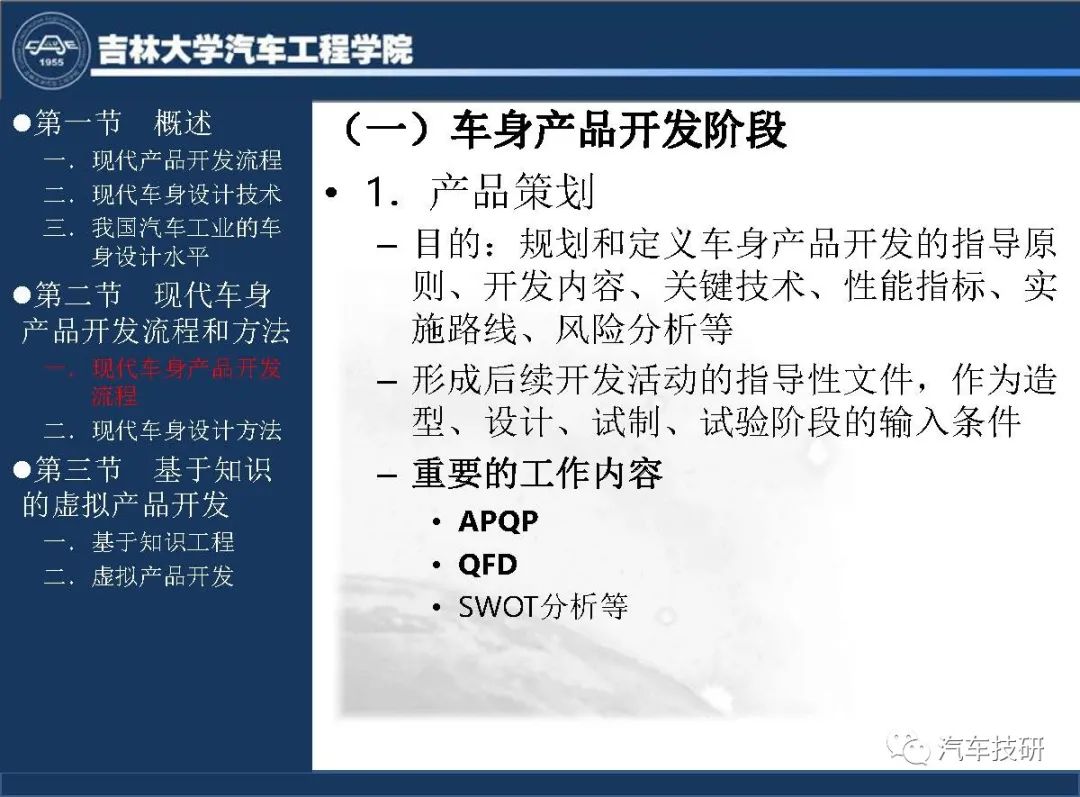 1955

吉林大学汽车工程学院

●第一节 概述
一. 现代产品开发流程
二. 现代车身设计技术
三. 我国汽车工业的车身设计水平
●第二节 现代车身产品开发流程和方法
一. 现代车身产品开发流程
二. 现代车身设计方法
●第三节 基于知识的虚拟产品开发
一. 基于知识工程
二. 虚拟产品开发

（一）车身产品开发阶段

• 1. 产品策划
– 目的：规划和定义车身产品开发的指导原则、开发内容、关键技术、性能指标、实施路线、风险分析等
– 形成后续开发活动的指导性文件，作为造型、设计、试制、试验阶段的输入条件
– 重要的工作内容
• APQP
• QFD
• SWOT分析等

汽车技研